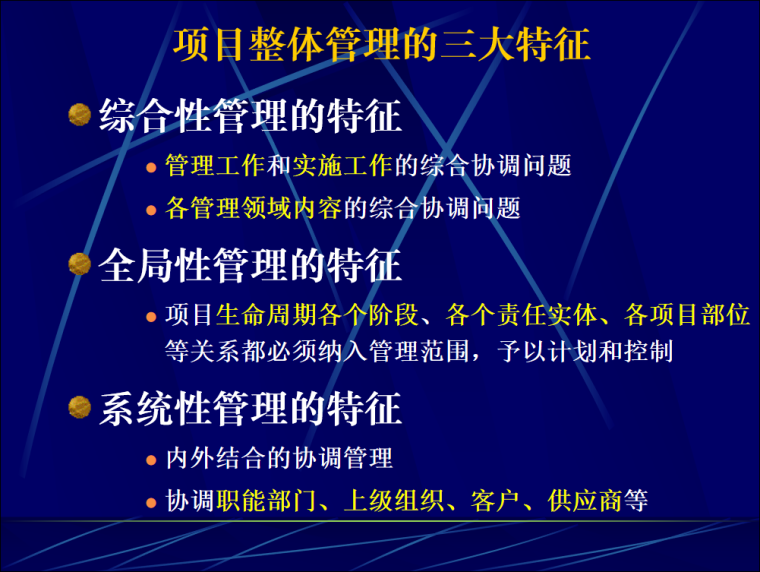 项目整体管理的三大特征

综合性管理的特征

管理工作和实施工作的综合协调问题

各管理领域内容的综合协调问题

全局性管理的特征

项目生命周期各个阶段、各个责任实体、各项目部位等关系都必须纳入管理范围，予以计划和控制

系统性管理的特征

内外结合的协调管理

协调职能部门、上级组织、客户、供应商等